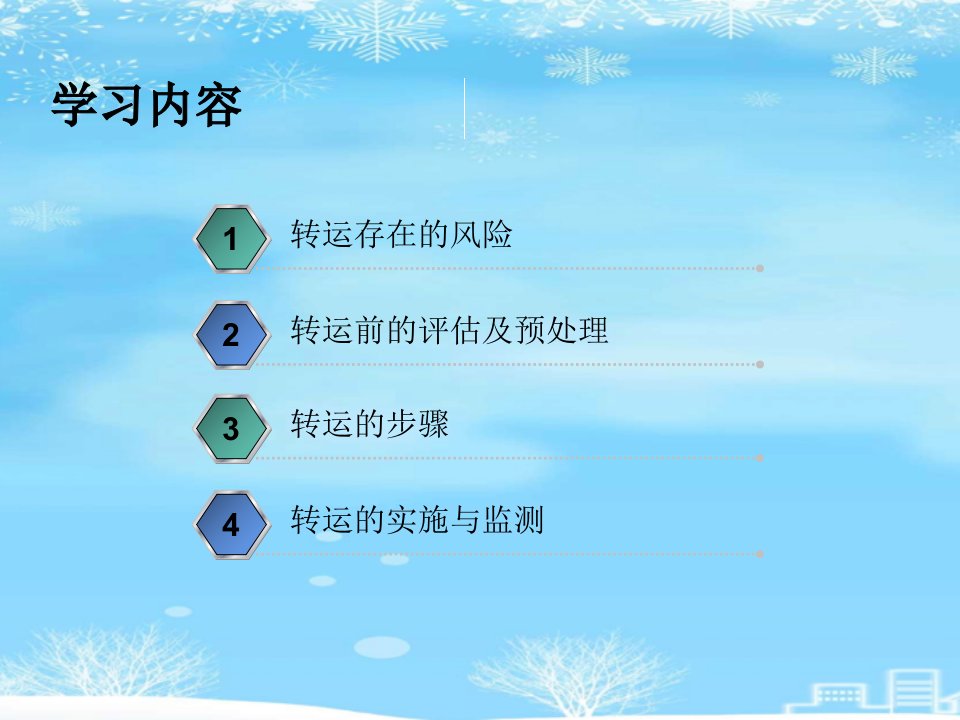 学习内容

1 转运存在的风险

2 转运前的评估及预处理

3 转运的步骤

4 转运的实施与监测